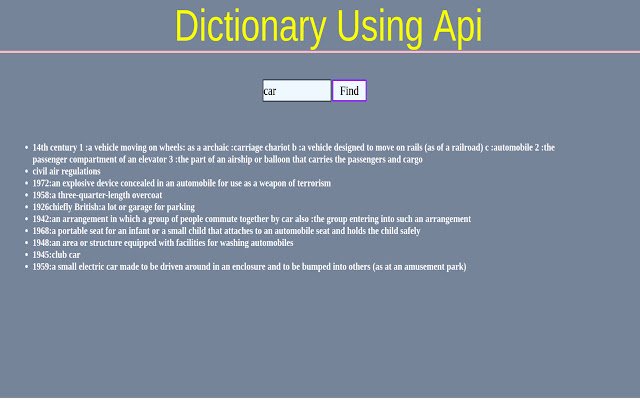 Dictionary Using Api

car

Find

- 14th century 1 :a vehicle moving on wheels: as a archaic :carriage chariot b :a vehicle designed to move on rails (as of a railroad) c :automobile 2 :the passenger compartment of an elevator 3 :the part of an airship or balloon that carries the passengers and cargo
- civil air regulations
- 1972:an explosive device concealed in an automobile for use as a weapon of terrorism
- 1958:a three-quarter-length overcoat
- 1926chiefly British:a lot or garage for parking
- 1942:an arrangement in which a group of people commute together by car also :the group entering into such an arrangement
- 1968:a portable seat for an infant or a small child that attaches to an automobile seat and holds the child safely
- 1948:an area or structure equipped with facilities for washing automobiles
- 1945:club car
- 1959:a small electric car made to be driven around in an enclosure and to be bumped into others (as at an amusement park)